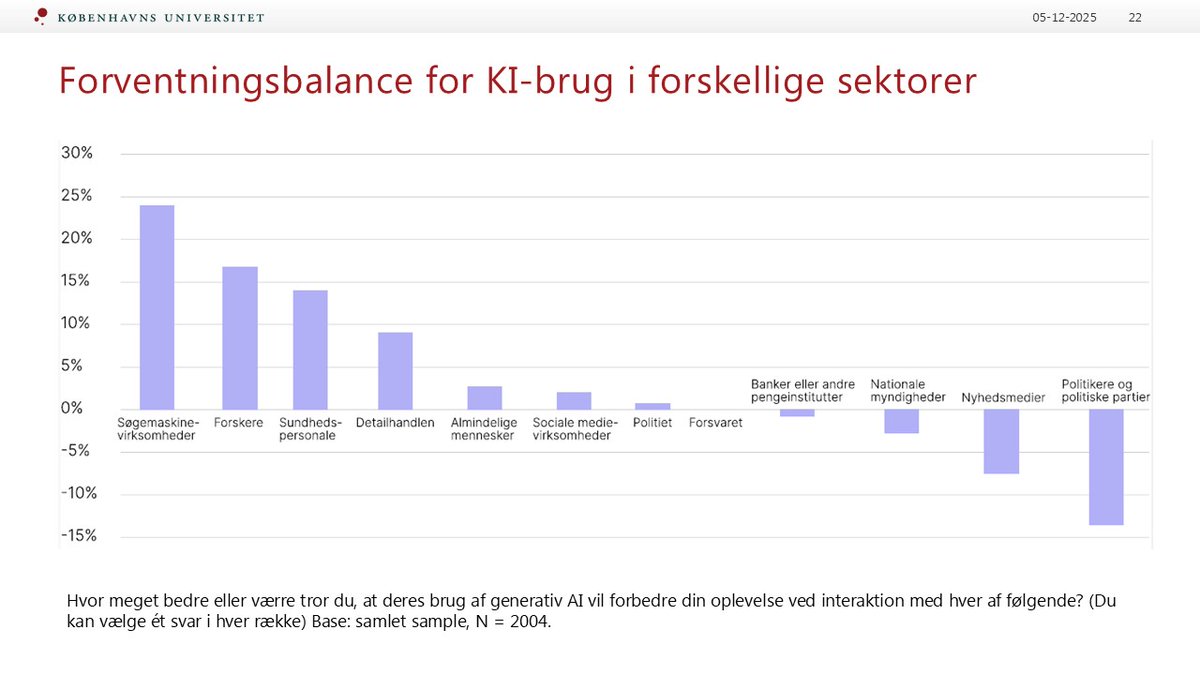 KØBENHAVNS UNIVERSITET

05-12-2025

22

Forventningsbalance for KI-brug i forskellige sektorer

30%
25%
20%
15%
10%
5%
0%
-5%
-10%
-15%

Søgemaskine-virksomheder
Forskere
Sundheds-personale
Detailhandlen
Almindelige mennesker
Sociale medie-virksomheder
Politiet
Forsvaret
Banker eller andre pengeinstitutter
Nationale myndigheder
Nyhedsmedier
Politikere og politiske partier

Hvor meget bedre eller værre tror du, at deres brug af generativ AI vil forbedre din oplevelse ved interaktion med hver af følgende? (Du kan vælge ét svar i hver række) Base: samlet sample, N = 2004.